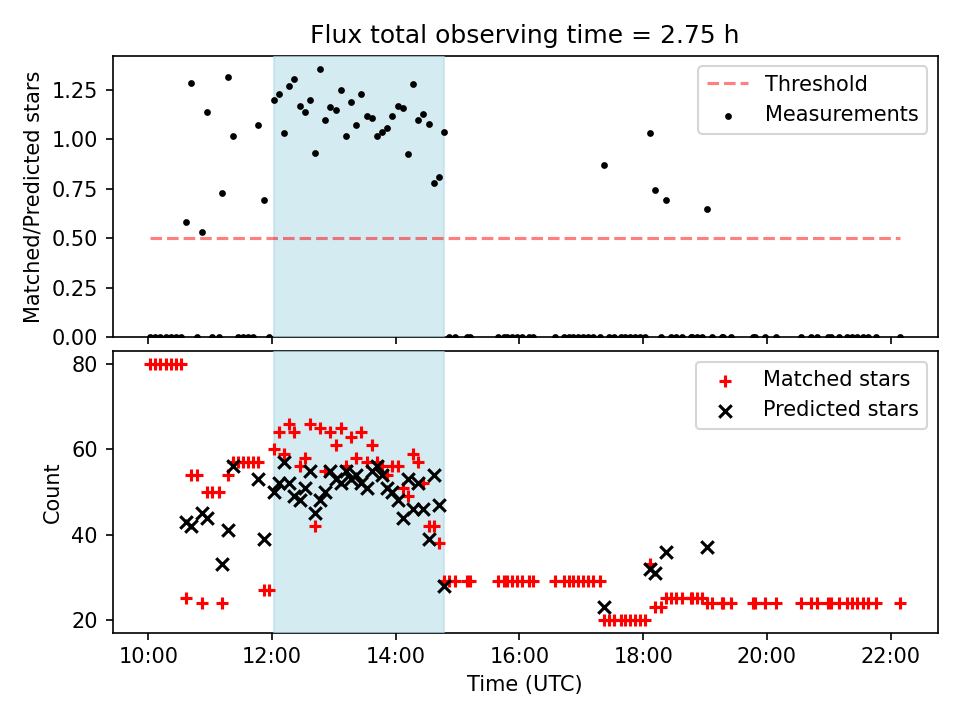 Flux total observing time = 2.75 h

Matched/Predicted stars

1.25
1.00
0.75
0.50
0.25
0.00

Threshold
Measurements

Count

80
60
40
20

Matched stars
Predicted stars

10:00
12:00
14:00
16:00
18:00
20:00
22:00

Time (UTC)